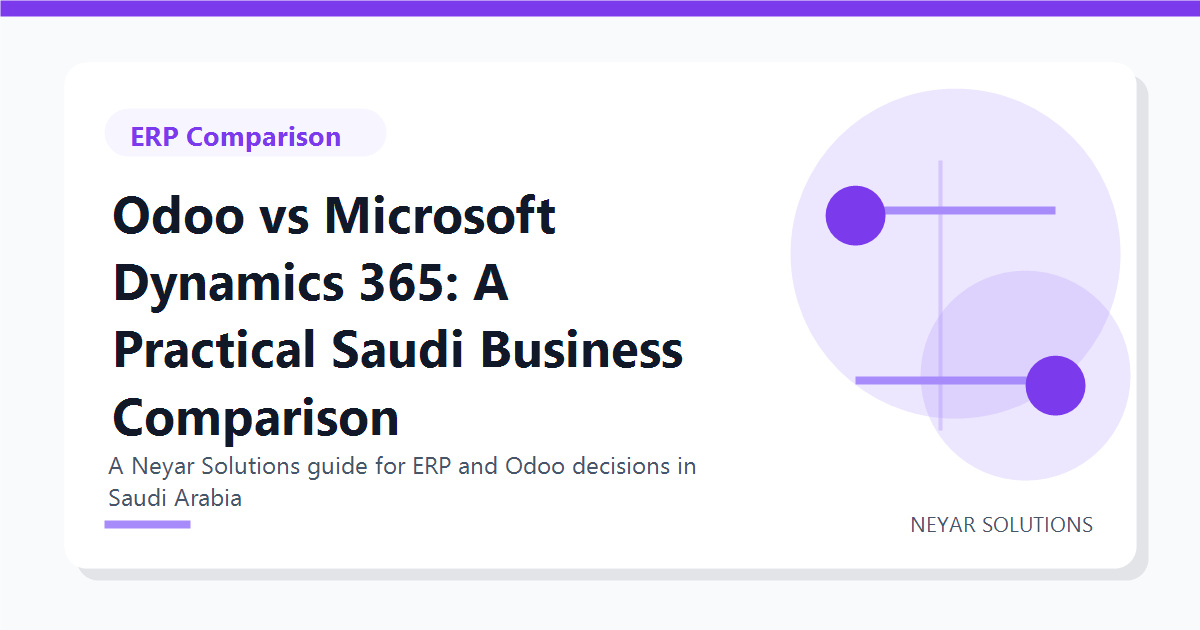 ERP Comparison

Odoo vs Microsoft Dynamics 365: A Practical Saudi Business Comparison

A Neyar Solutions guide for ERP and Odoo decisions in Saudi Arabia

NEYAR SOLUTIONS